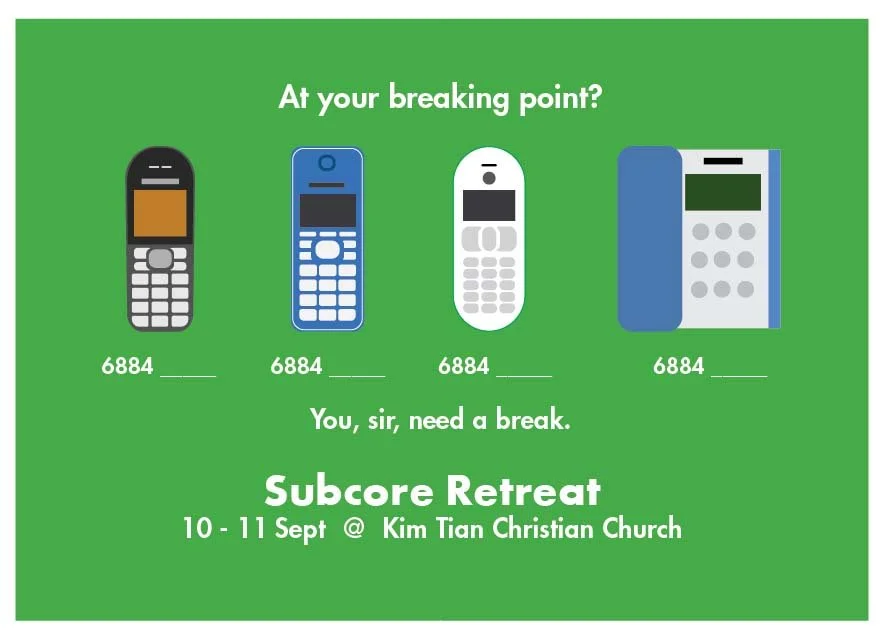 At your breaking point?

6884 ____
6884 ____
6884 ____
6884 ____

You, sir, need a break.

Subcore Retreat
10 - 11 Sept @ Kim Tian Christian Church